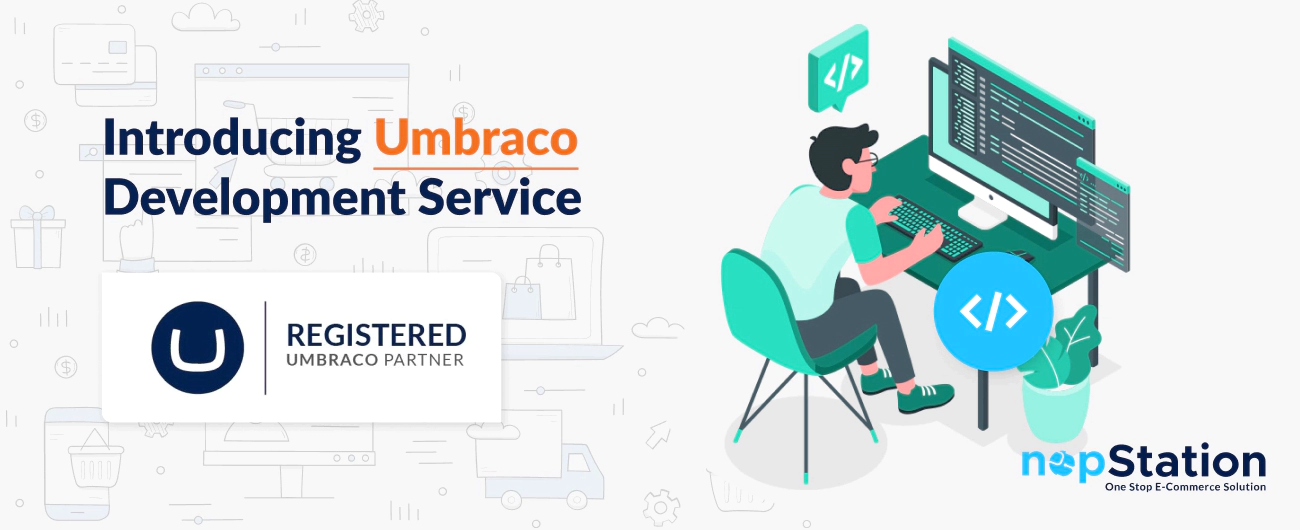 Introducing Umbraco Development Service

REGISTERED
UMBRACO PARTNER

</>

</>

nopStation
One Stop E-Commerce Solution